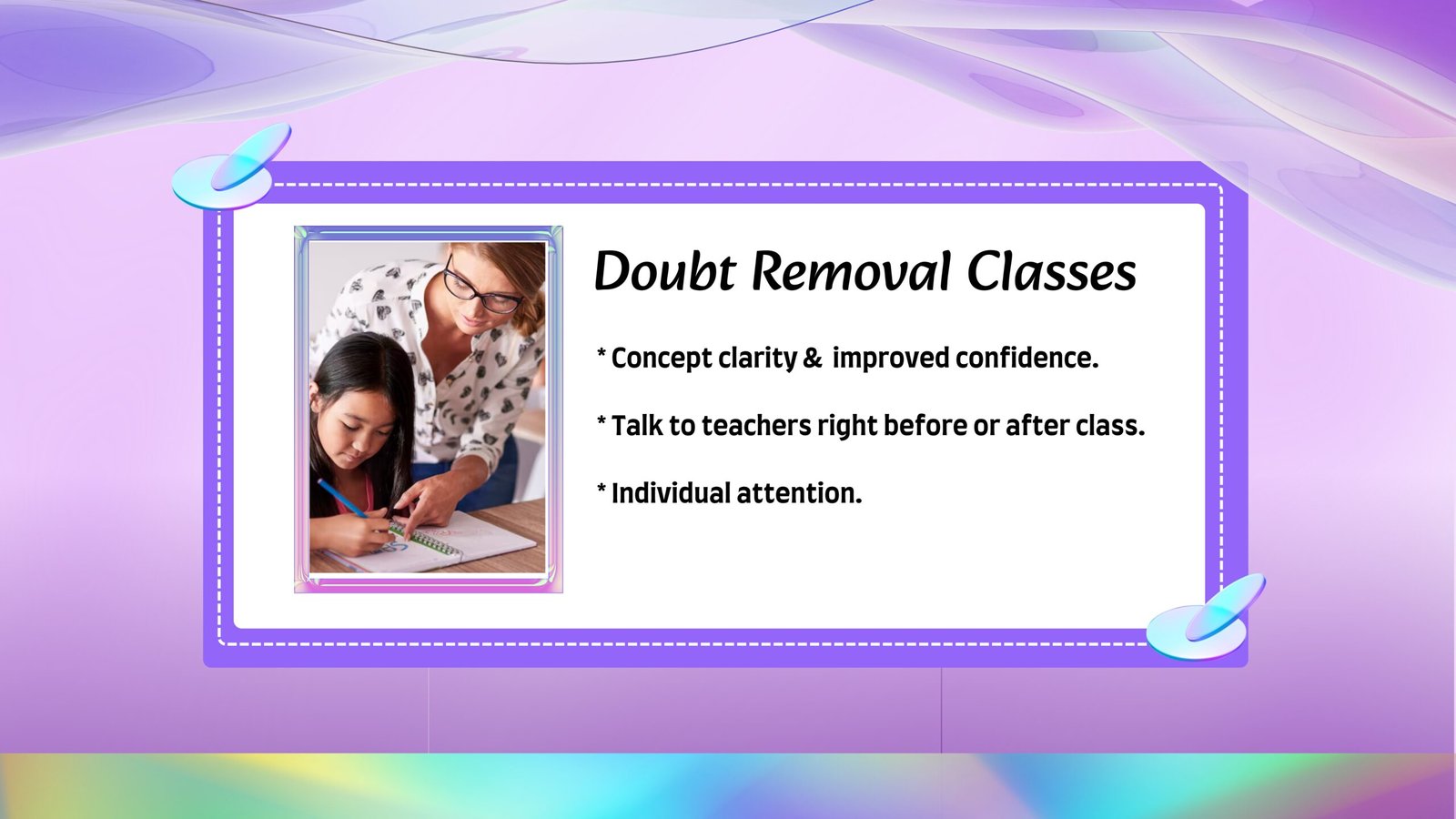 Doubt Removal Classes

* Concept clarity & improved confidence.

* Talk to teachers right before or after class.

* Individual attention.